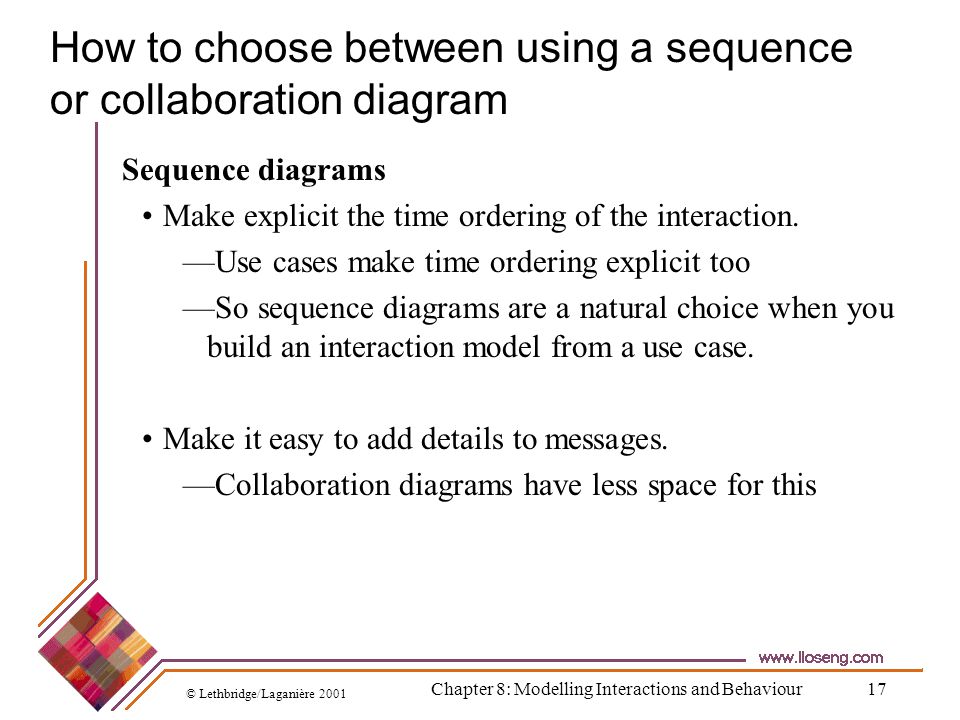 How to choose between using a sequence or collaboration diagram

Sequence diagrams

• Make explicit the time ordering of the interaction.

—Use cases make time ordering explicit too

—So sequence diagrams are a natural choice when you build an interaction model from a use case.

• Make it easy to add details to messages.

—Collaboration diagrams have less space for this

www.lloseng.com

© Lethbridge/Laganière 2001

Chapter 8: Modelling Interactions and Behaviour

17